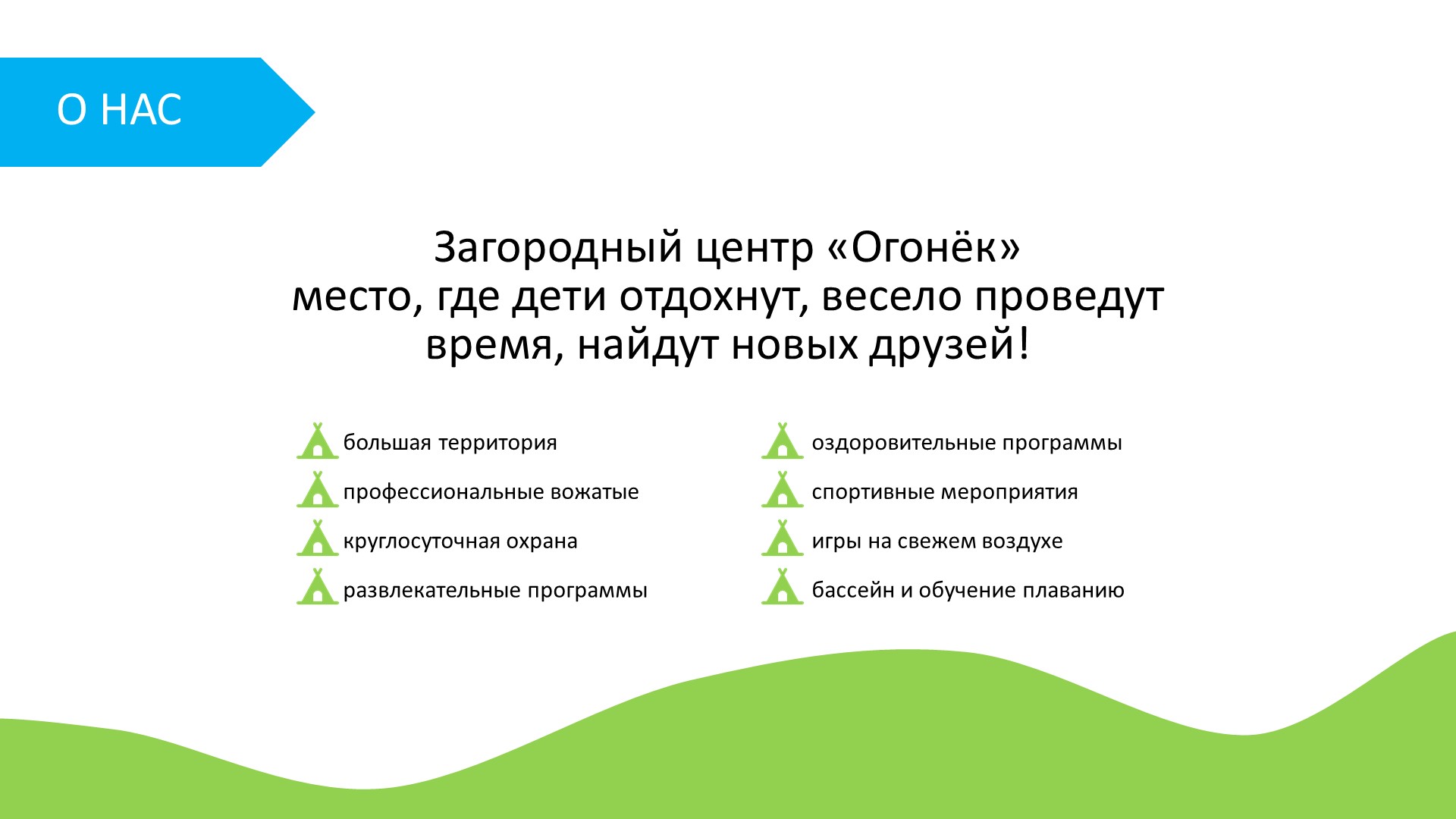 О НАС

Загородный центр «Огонёк» место, где дети отдохнут, весело проведут время, найдут новых друзей!

большая территория
профессиональные вожатые
круглосуточная охрана
развлекательные программы

оздоровительные программы
спортивные мероприятия
игры на свежем воздухе
бассейн и обучение плаванию